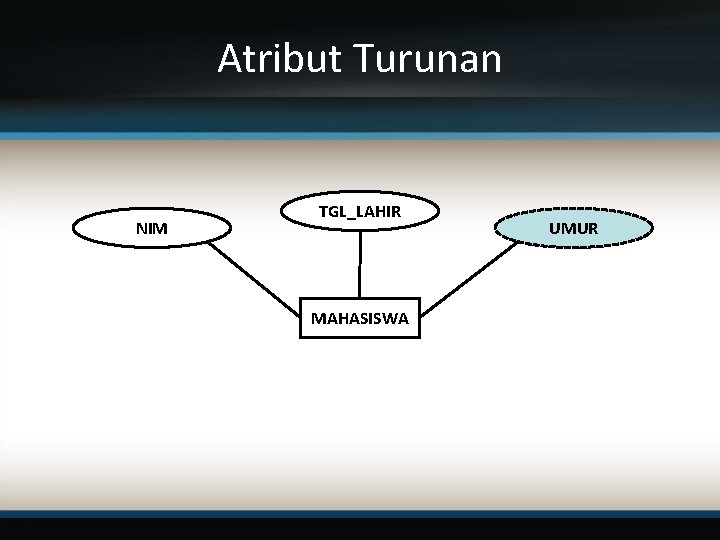 Atribut Turunan

NIM

TGL_LAHIR

UMUR

MAHASISWA